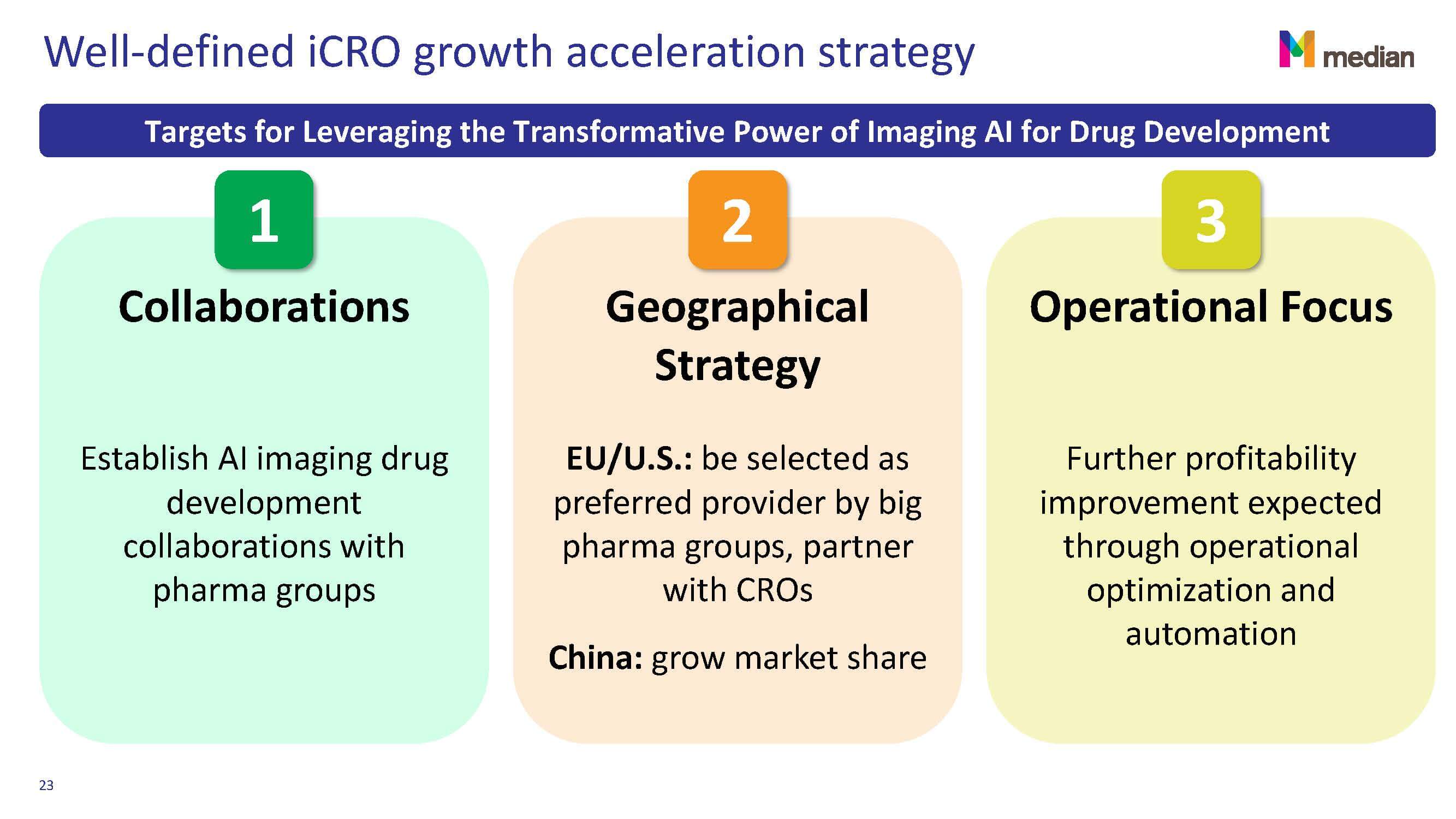 Well-defined iCRO growth acceleration strategy

median

Targets for Leveraging the Transformative Power of Imaging AI for Drug Development

1

Collaborations

Establish AI imaging drug development collaborations with pharma groups

2

Geographical Strategy

EU/U.S.: be selected as preferred provider by big pharma groups, partner with CROs

China: grow market share

3

Operational Focus

Further profitability improvement expected through operational optimization and automation

23